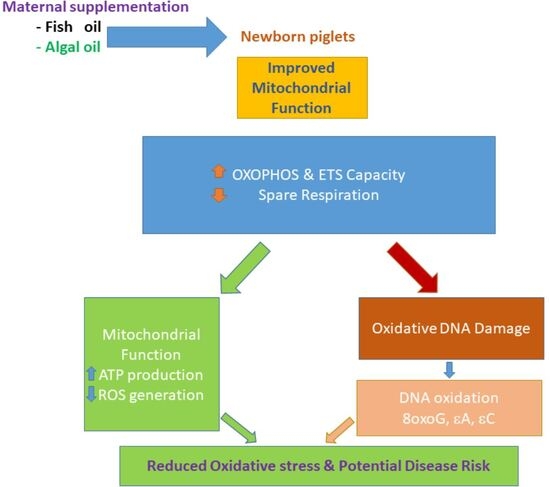 Maternal supplementation
- Fish oil
- Algal oil

Newborn piglets

Improved Mitochondrial Function

OXOPHOS & ETS Capacity
Spare Respiration

Mitochondrial Function
ATP production
ROS generation

Oxidative DNA Damage

DNA oxidation
8oxoG, εA, εC

Reduced Oxidative stress & Potential Disease Risk